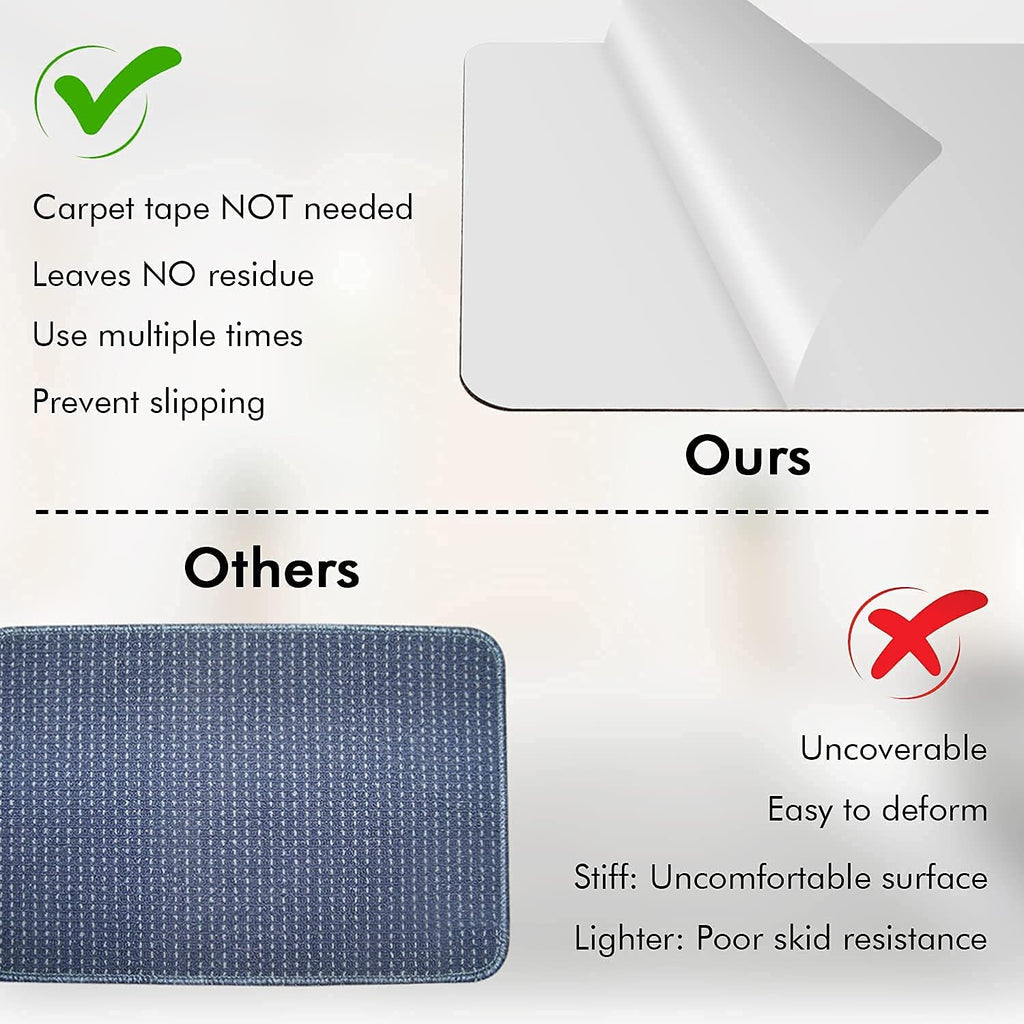 Carpet tape NOT needed

Leaves NO residue

Use multiple times

Prevent slipping

Ours

Others

Uncoverable

Easy to deform

Stiff: Uncomfortable surface

Lighter: Poor skid resistance